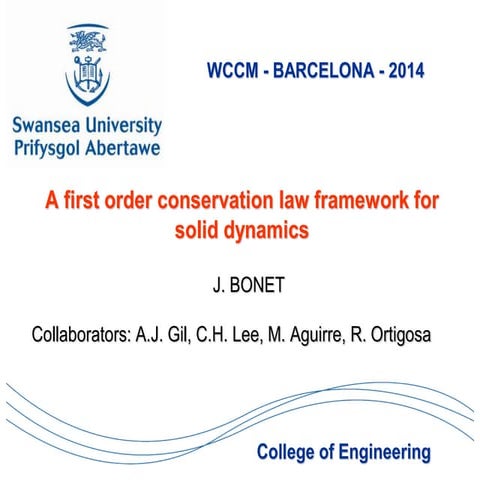 Swansea University
Prifysgol Abertawe

WCCM - BARCELONA - 2014

A first order conservation law framework for solid dynamics

J. BONET

Collaborators: A.J. Gil, C.H. Lee, M. Aguirre, R. Ortigosa

College of Engineering